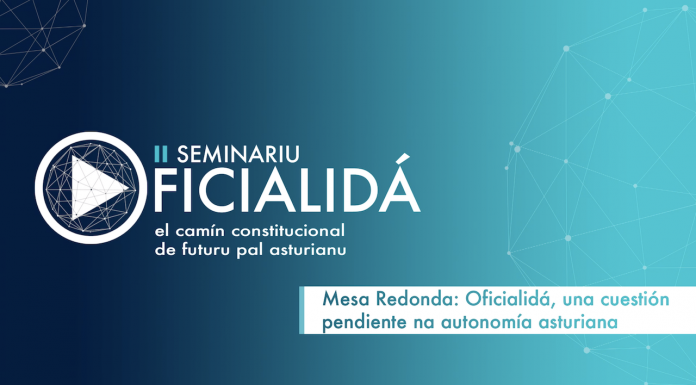 II SEMINARIU
OFICIALIDÁ
el camín constitucional de futuru pal asturianu

Mesa Redonda: Oficialidá, una cuestión pendiente na autonomía asturiana